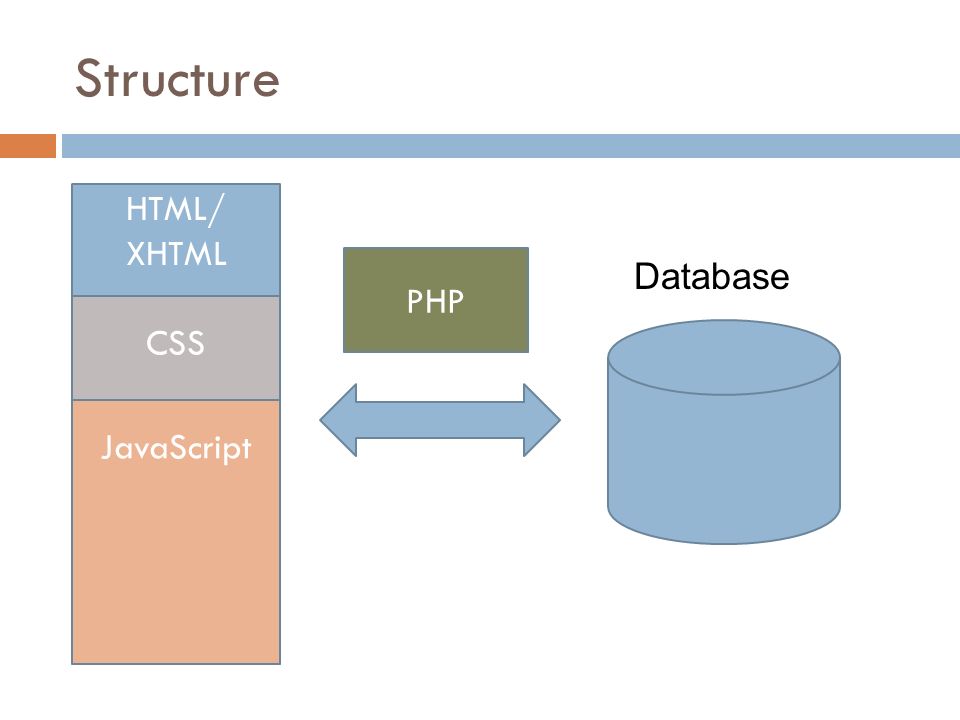 Structure

HTML/
XHTML

CSS

JavaScript

PHP

Database